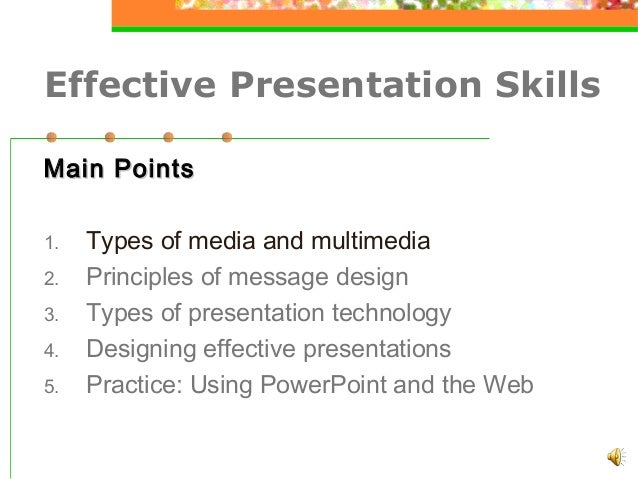 Effective Presentation Skills

Main Points

1. Types of media and multimedia
2. Principles of message design
3. Types of presentation technology
4. Designing effective presentations
5. Practice: Using PowerPoint and the Web